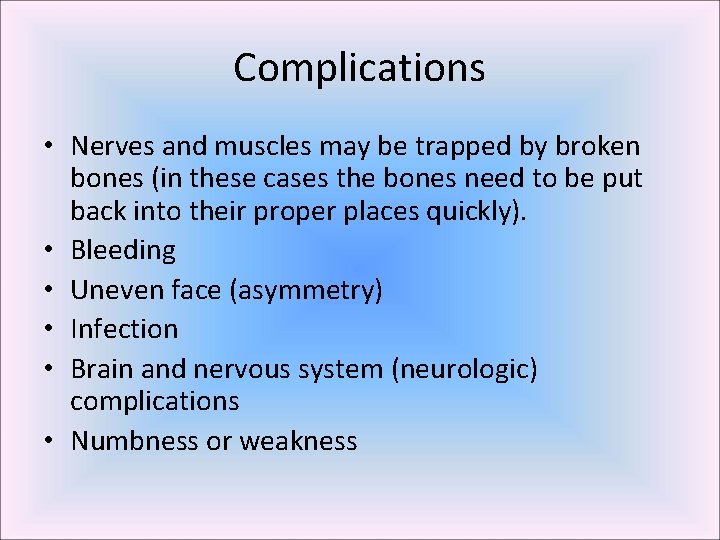 Complications

• Nerves and muscles may be trapped by broken bones (in these cases the bones need to be put back into their proper places quickly).
• Bleeding
• Uneven face (asymmetry)
• Infection
• Brain and nervous system (neurologic) complications
• Numbness or weakness